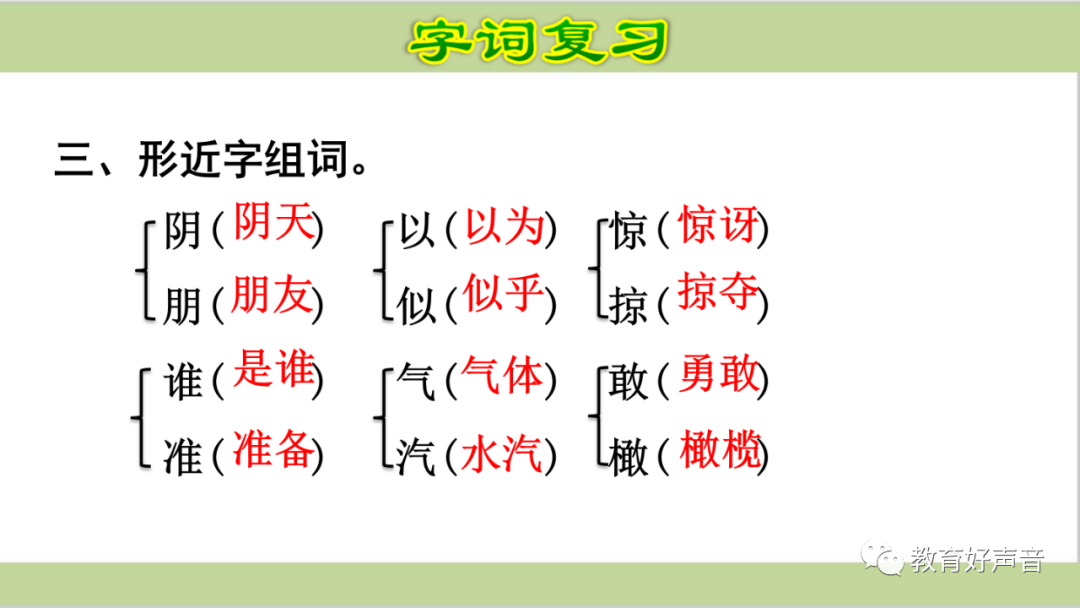 字词复习

三、形近字组词。

阴（阴天）
朋（朋友）

以（以为）
似（似乎）

惊（惊讶）
掠（掠夺）

谁（是谁）
准（准备）

气（气体）
汽（水汽）

敢（勇敢）
橄（橄榄）

教育好声音